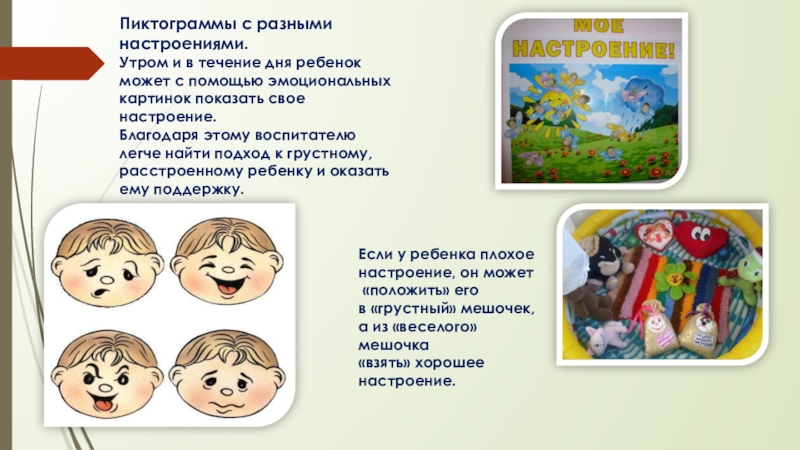 Пиктограммы с разными настроениями.
Утром и в течение дня ребенок может с помощью эмоциональных картинок показать свое настроение.
Благодаря этому воспитателю легче найти подход к грустному, расстроенному ребенку и оказать ему поддержку.

МОЕ НАСТРОЕНИЕ!

Если у ребенка плохое настроение, он может «положить» его в «грустный» мешочек, а из «веселого» мешочка «взять» хорошее настроение.